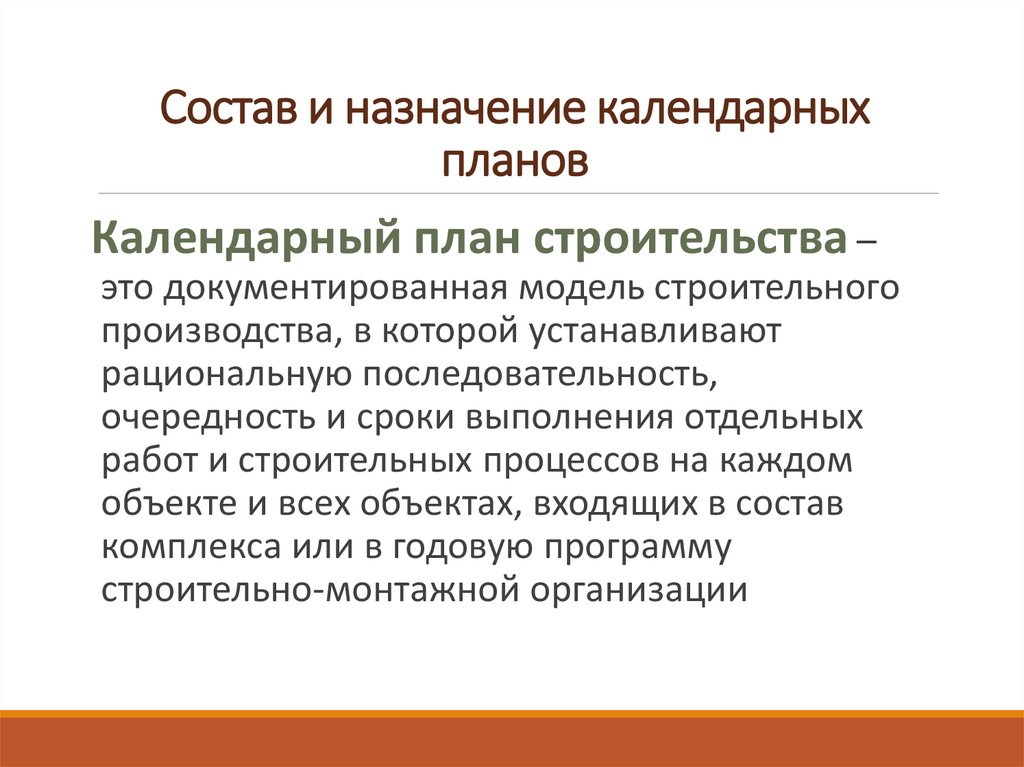 Состав и назначение календарных планов

Календарный план строительства – это документированная модель строительного производства, в которой устанавливают рациональную последовательность, очередность и сроки выполнения отдельных работ и строительных процессов на каждом объекте и всех объектах, входящих в состав комплекса или в годовую программу строительно-монтажной организации